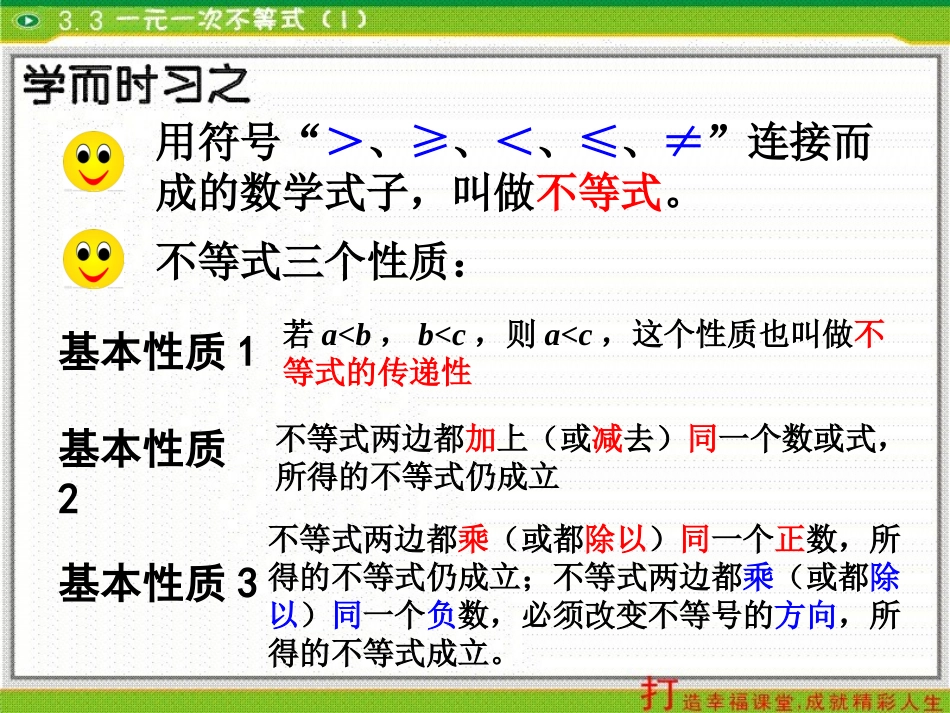 3.3 一元一次不等式（1）

学而时习之

用符号“$>$、$\geqslant$、$<$、$\leqslant$、$\neq$”连接而成的数学式子，叫做不等式。

不等式三个性质：

基本性质 1　若 $a<b$， $b<c$，则 $a<c$，这个性质也叫做不等式的传递性

基本性质 2　不等式两边都加上（或减去）同一个数或式，所得的不等式仍成立

基本性质 3　不等式两边都乘（或都除以）同一个正数，所得的不等式仍成立；不等式两边都乘（或都除以）同一个负数，必须改变不等号的方向，所得的不等式成立。

打造幸福课堂，成就精彩人生